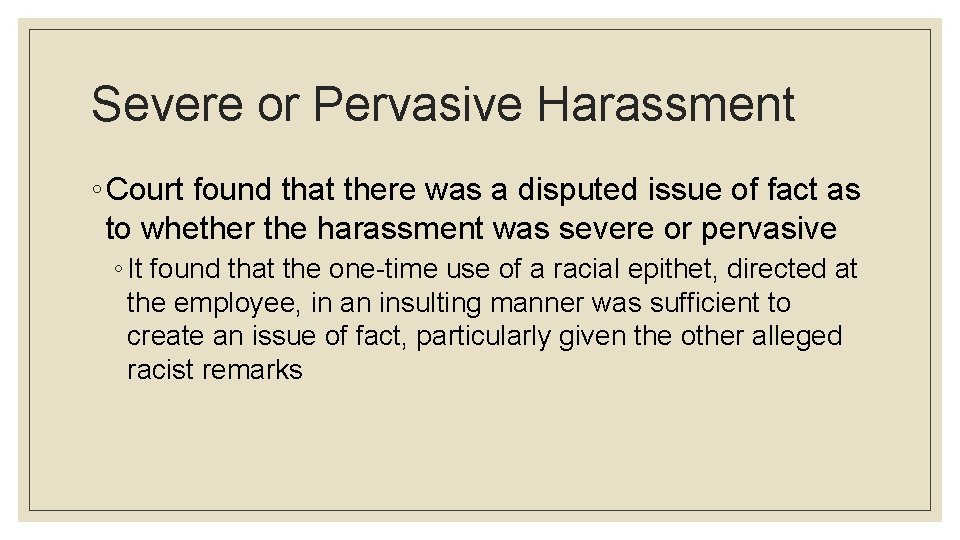 Severe or Pervasive Harassment

◦ Court found that there was a disputed issue of fact as to whether the harassment was severe or pervasive

◦ It found that the one-time use of a racial epithet, directed at the employee, in an insulting manner was sufficient to create an issue of fact, particularly given the other alleged racist remarks